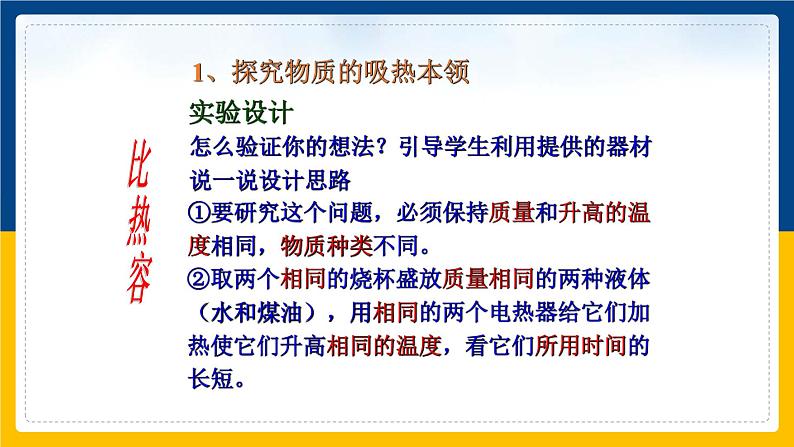 比热容

1、探究物质的吸热本领

实验设计

怎么验证你的想法？引导学生利用提供的器材说一说设计思路

①要研究这个问题，必须保持质量和升高的温度相同，物质种类不同。

②取两个相同的烧杯盛放质量相同的两种液体（水和煤油），用相同的两个电热器给它们加热使它们升高相同的温度，看它们所用时间的长短。